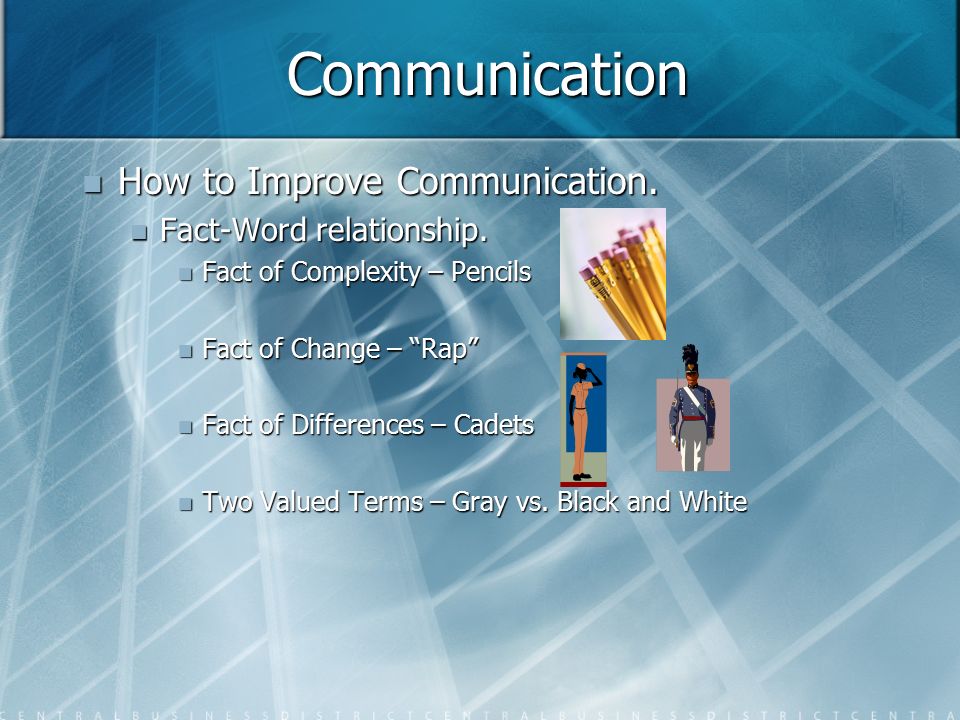 Communication

How to Improve Communication.

Fact-Word relationship.

Fact of Complexity – Pencils

Fact of Change – “Rap”

Fact of Differences – Cadets

Two Valued Terms – Gray vs. Black and White

CENTRALBUSINESSDISTRICTCENTRALBUSINESSDISTRICTCENTRA